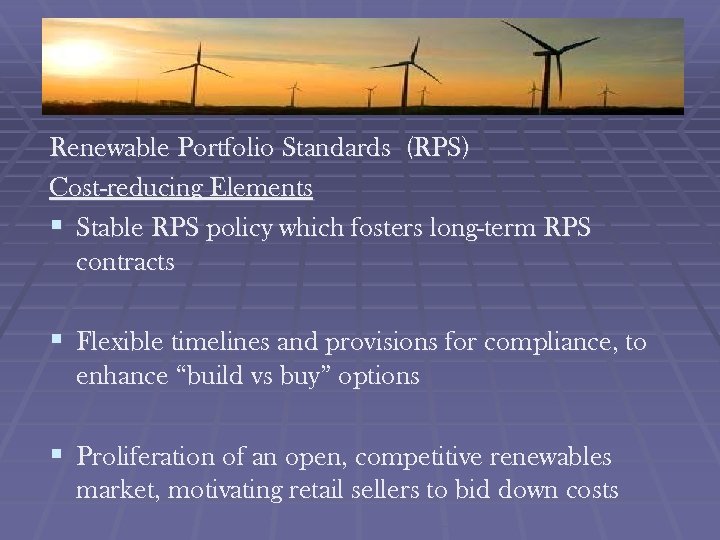 Renewable Portfolio Standards  (RPS)
Cost-reducing Elements

▪ Stable RPS policy which fosters long-term RPS contracts

▪ Flexible timelines and provisions for compliance, to enhance “build vs buy” options

▪ Proliferation of an open, competitive renewables market, motivating retail sellers to bid down costs